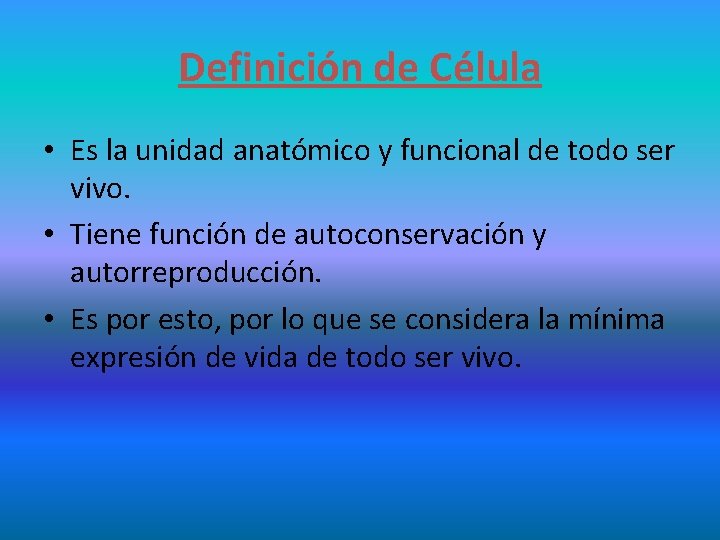 Definición de Célula

• Es la unidad anatómico y funcional de todo ser vivo.
• Tiene función de autoconservación y autorreproducción.
• Es por esto, por lo que se considera la mínima expresión de vida de todo ser vivo.